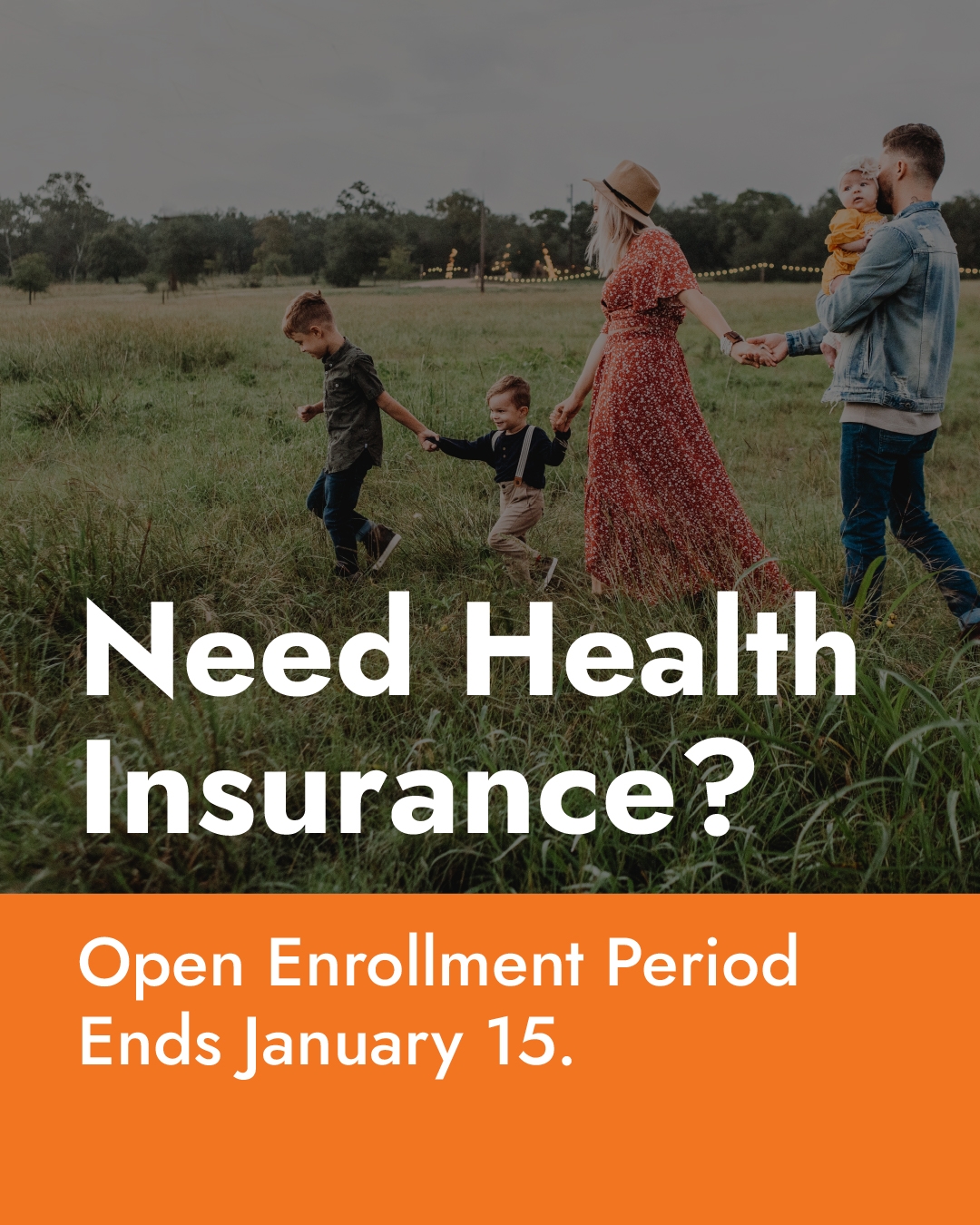 Need Health Insurance?

Open Enrollment Period Ends January 15.